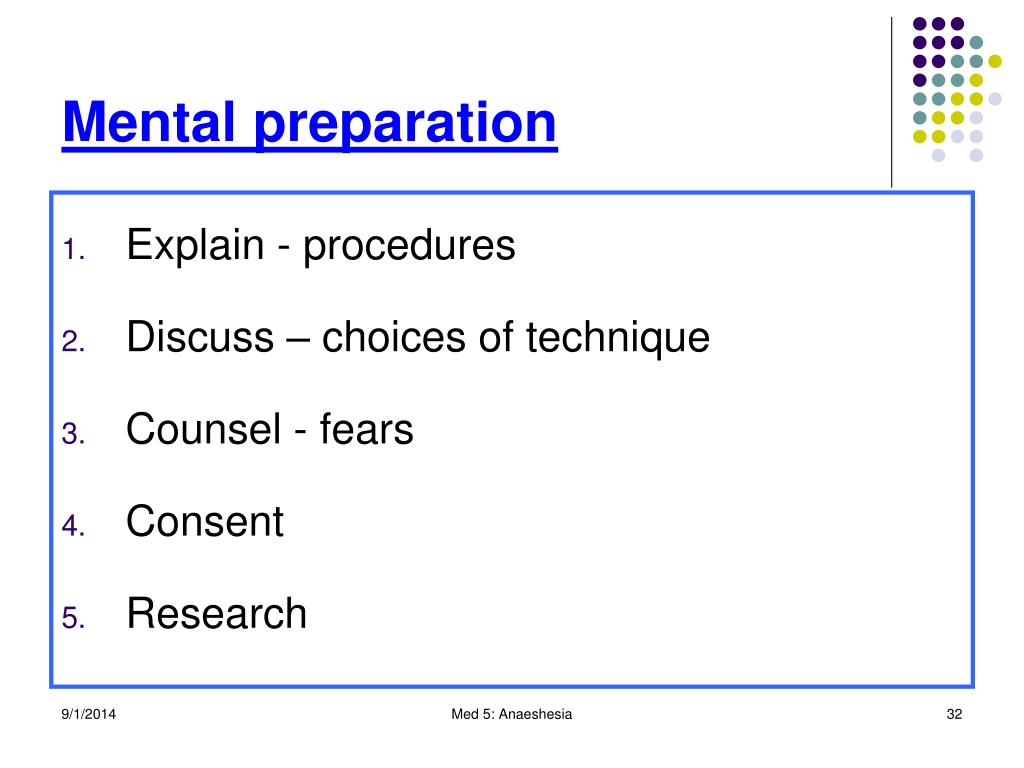 Mental preparation

1. Explain - procedures
2. Discuss – choices of technique
3. Counsel - fears
4. Consent
5. Research

9/1/2014

Med 5: Anaeshesia

32